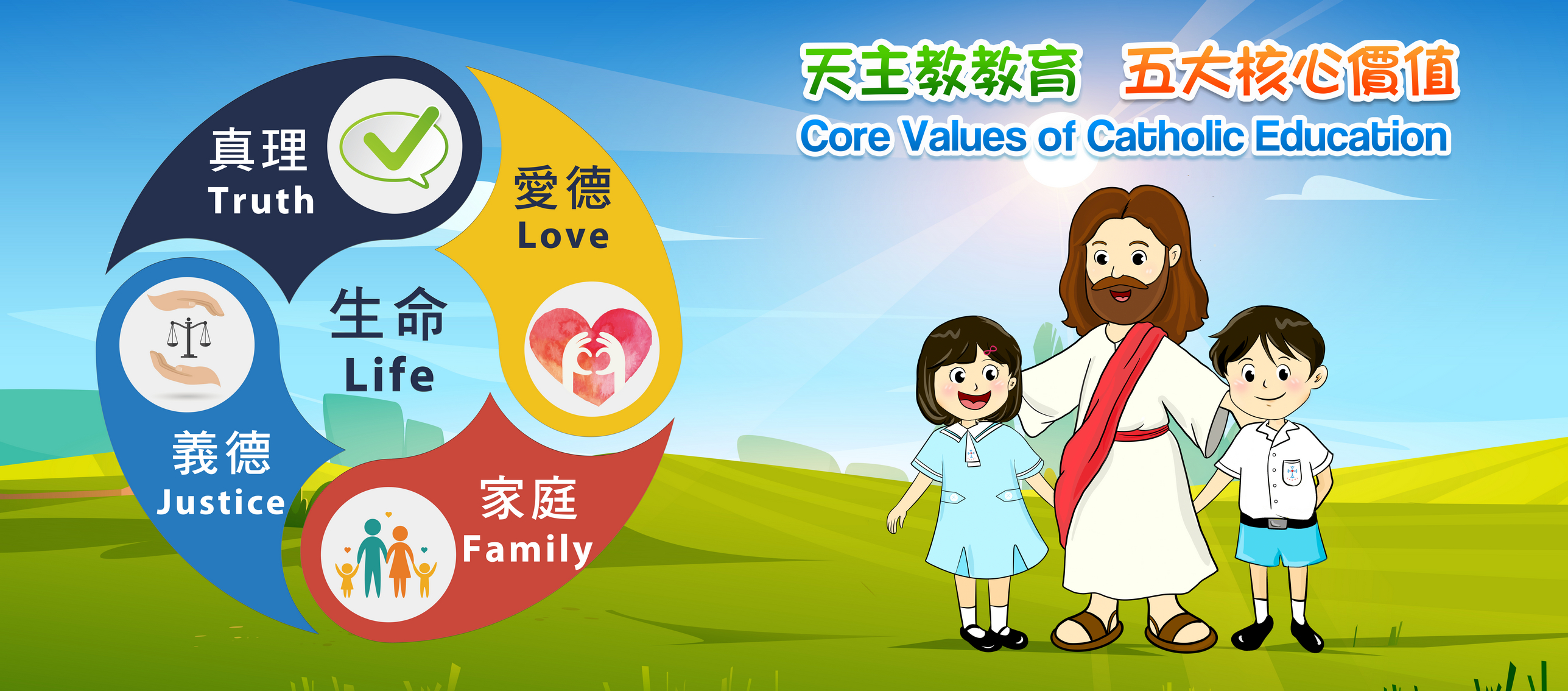 真理
Truth

愛德
Love

生命
Life

義德
Justice

家庭
Family

天主教教育　五大核心價值
Core Values of Catholic Education